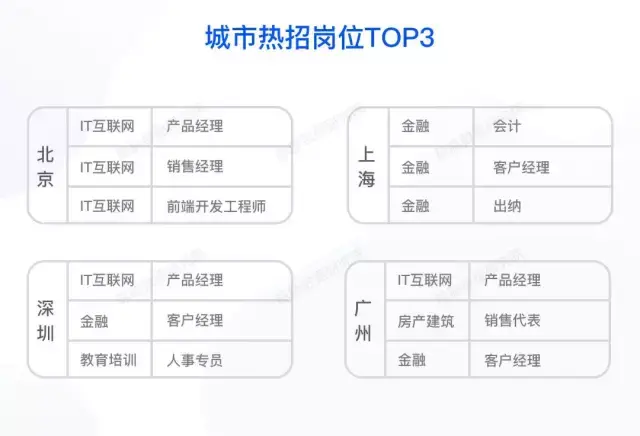 城市热招岗位TOP3

| 北京 | IT互联网 | 产品经理 |
|---|---|---|
| | IT互联网 | 销售经理 |
| | IT互联网 | 前端开发工程师 |

| 上海 | 金融 | 会计 |
|---|---|---|
| | 金融 | 客户经理 |
| | 金融 | 出纳 |

| 深圳 | IT互联网 | 产品经理 |
|---|---|---|
| | 金融 | 客户经理 |
| | 教育培训 | 人事专员 |

| 广州 | IT互联网 | 产品经理 |
|---|---|---|
| | 房产建筑 | 销售代表 |
| | 金融 | 客户经理 |